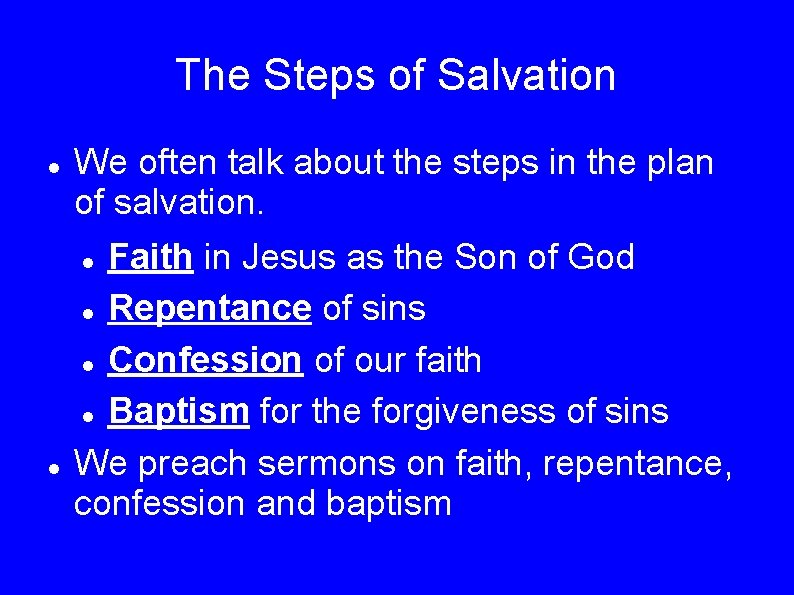 The Steps of Salvation

- We often talk about the steps in the plan of salvation.
  - Faith in Jesus as the Son of God
  - Repentance of sins
  - Confession of our faith
  - Baptism for the forgiveness of sins
- We preach sermons on faith, repentance, confession and baptism